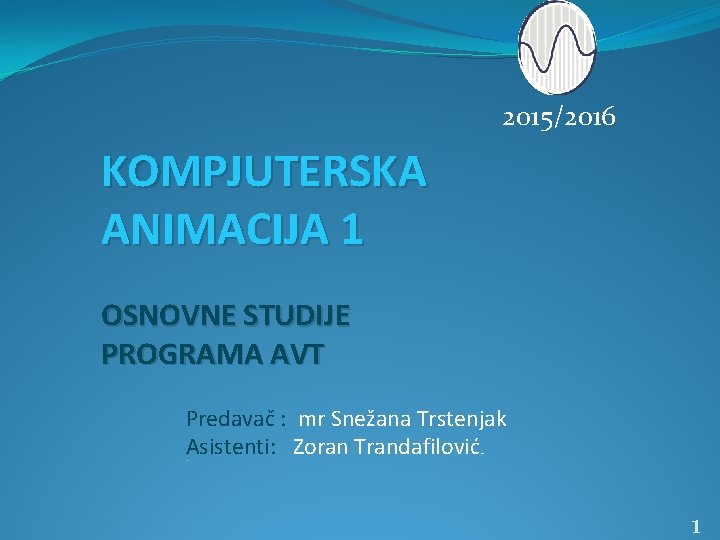 2015/2016

KOMPJUTERSKA ANIMACIJA 1

OSNOVNE STUDIJE PROGRAMA AVT

Predavač : mr Snežana Trstenjak
Asistenti: Zoran Trandafilović.

1